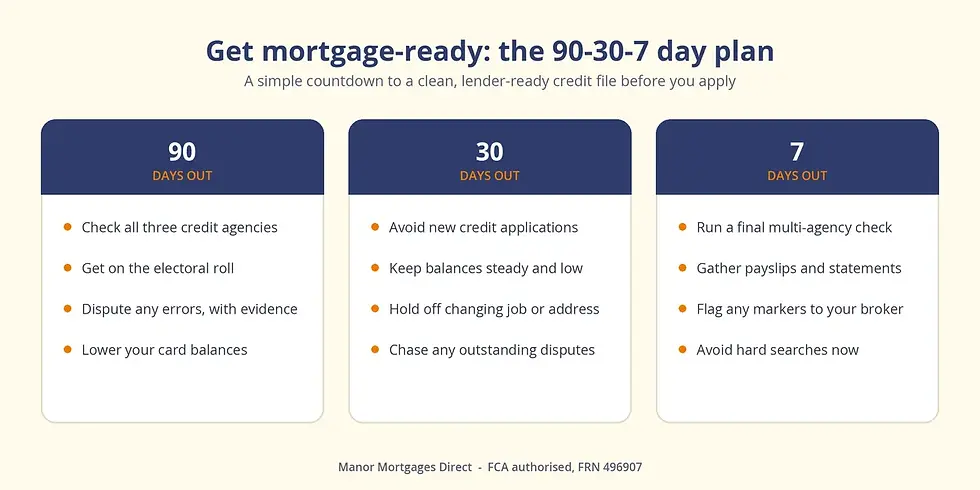 Get mortgage-ready: the 90-30-7 day plan

A simple countdown to a clean, lender-ready credit file before you apply

90
DAYS OUT

- Check all three credit agencies
- Get on the electoral roll
- Dispute any errors, with evidence
- Lower your card balances

30
DAYS OUT

- Avoid new credit applications
- Keep balances steady and low
- Hold off changing job or address
- Chase any outstanding disputes

7
DAYS OUT

- Run a final multi-agency check
- Gather payslips and statements
- Flag any markers to your broker
- Avoid hard searches now

Manor Mortgages Direct - FCA authorised, FRN 496907